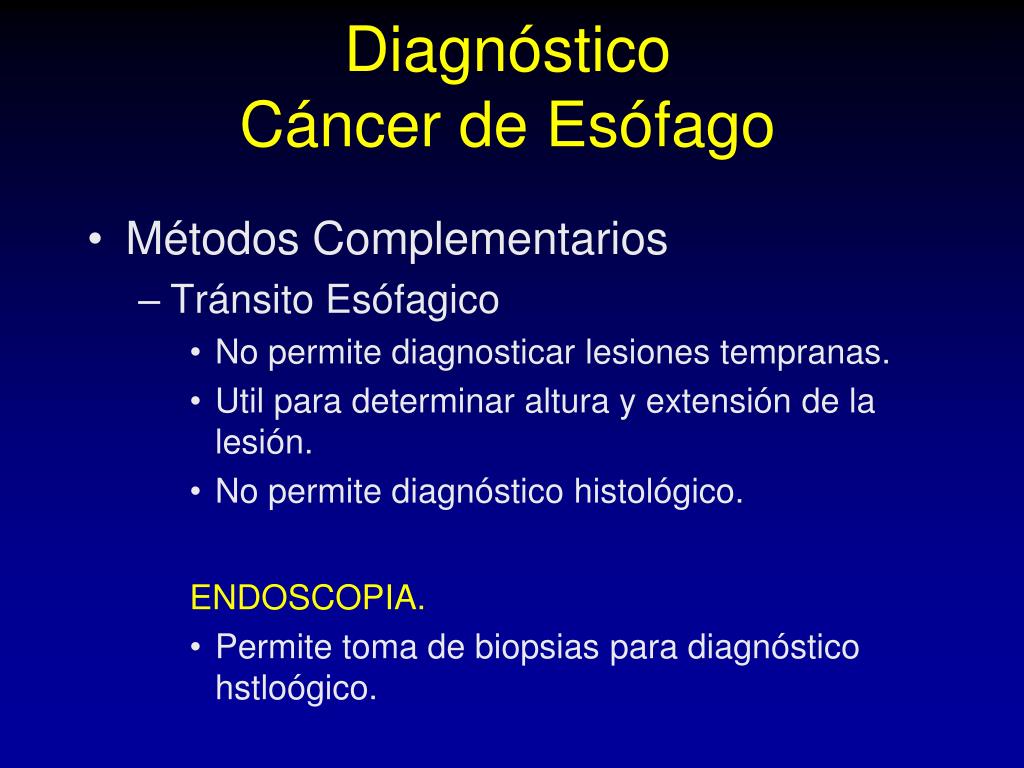 Diagnóstico
Cáncer de Esófago

• Métodos Complementarios
– Tránsito Esófagico
• No permite diagnosticar lesiones tempranas.
• Util para determinar altura y extensión de la lesión.
• No permite diagnóstico histológico.

ENDOSCOPIA.
• Permite toma de biopsias para diagnóstico hstloógico.